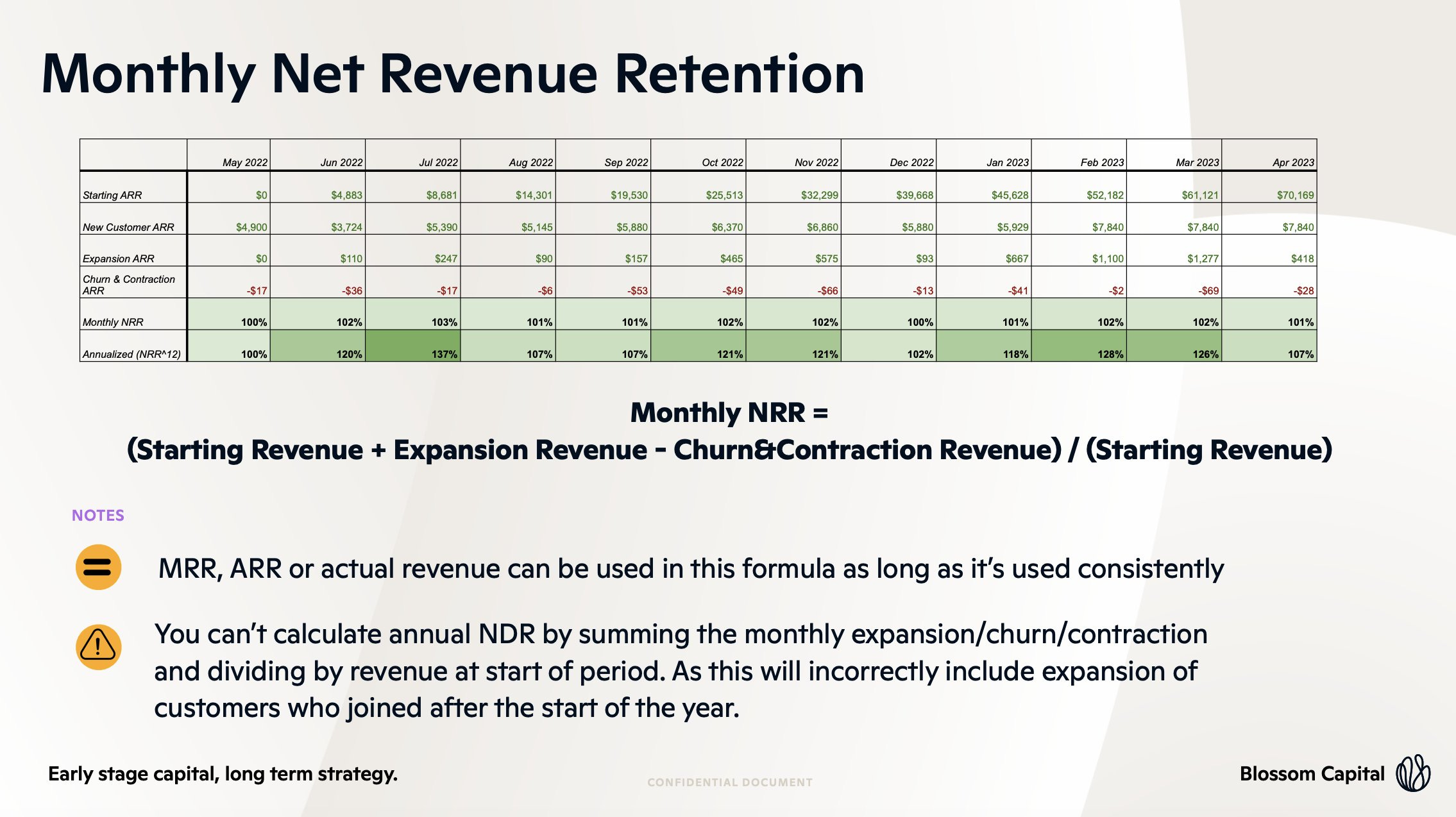 Monthly Net Revenue Retention

| | May 2022 | Jun 2022 | Jul 2022 | Aug 2022 | Sep 2022 | Oct 2022 | Nov 2022 | Dec 2022 | Jan 2023 | Feb 2023 | Mar 2023 | Apr 2023 |
|---|---|---|---|---|---|---|---|---|---|---|---|---|
| Starting ARR | \$0 | \$4,883 | \$8,681 | \$14,301 | \$19,530 | \$25,513 | \$32,299 | \$39,668 | \$45,628 | \$52,182 | \$61,121 | \$70,169 |
| New Customer ARR | \$4,900 | \$3,724 | \$5,390 | \$5,145 | \$5,880 | \$6,370 | \$6,860 | \$5,880 | \$5,929 | \$7,840 | \$7,840 | \$7,840 |
| Expansion ARR | \$0 | \$110 | \$247 | \$90 | \$157 | \$465 | \$575 | \$93 | \$667 | \$1,100 | \$1,277 | \$418 |
| Churn & Contraction ARR | -\$17 | -\$36 | -\$17 | -\$6 | -\$53 | -\$49 | -\$66 | -\$13 | -\$41 | -\$2 | -\$69 | -\$28 |
| Monthly NRR | 100% | 102% | 103% | 101% | 101% | 102% | 102% | 100% | 101% | 102% | 102% | 101% |
| Annualized (NRR^12) | 100% | 120% | 137% | 107% | 107% | 121% | 121% | 102% | 118% | 128% | 126% | 107% |

Monthly NRR =
(Starting Revenue + Expansion Revenue - Churn&Contraction Revenue) / (Starting Revenue)

NOTES

MRR, ARR or actual revenue can be used in this formula as long as it's used consistently

You can't calculate annual NDR by summing the monthly expansion/churn/contraction and dividing by revenue at start of period. As this will incorrectly include expansion of customers who joined after the start of the year.

Early stage capital, long term strategy.

CONFIDENTIAL DOCUMENT

Blossom Capital